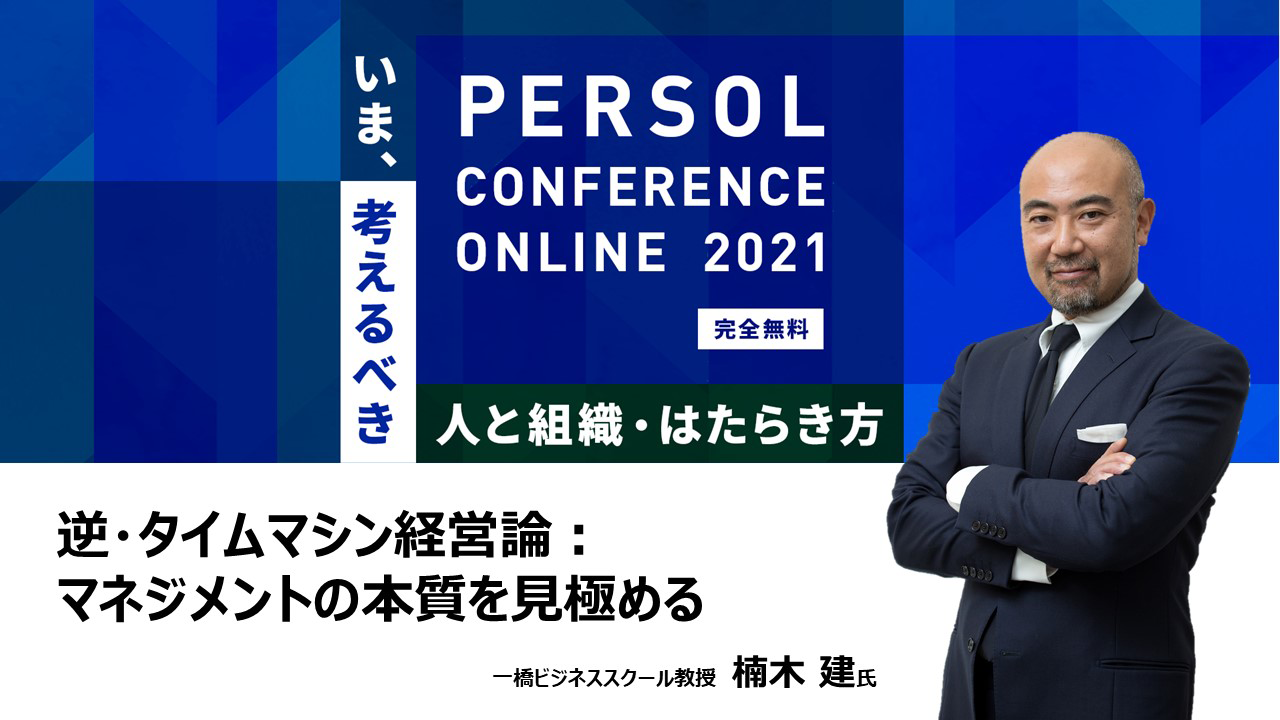 いま、考えるべき

PERSOL CONFERENCE ONLINE 2021

完全無料

人と組織・はたらき方

逆・タイムマシン経営論：
マネジメントの本質を見極める

一橋ビジネススクール教授 楠木 建氏